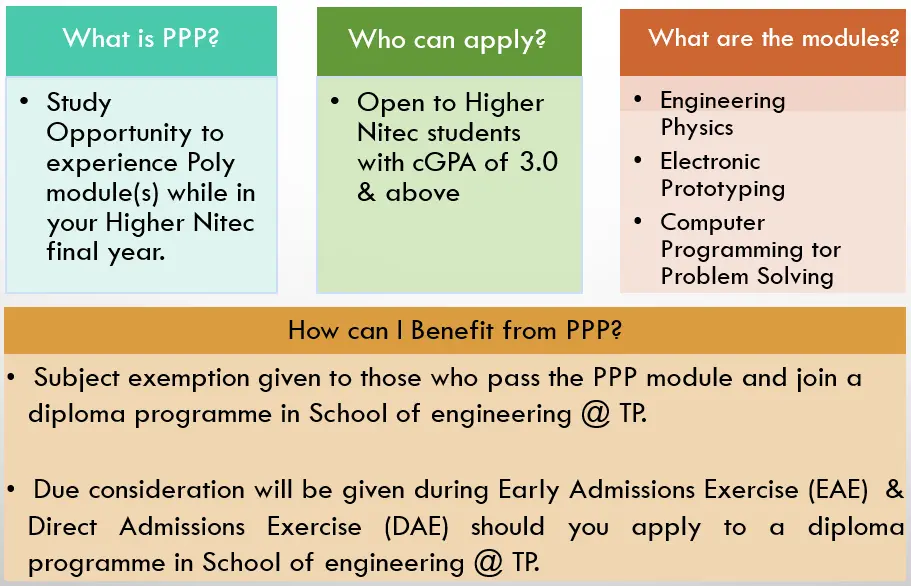 What is PPP?

• Study Opportunity to experience Poly module(s) while in your Higher Nitec final year.

Who can apply?

• Open to Higher Nitec students with cGPA of 3.0 & above

What are the modules?

• Engineering Physics
• Electronic Prototyping
• Computer Programming for Problem Solving

How can I Benefit from PPP?

• Subject exemption given to those who pass the PPP module and join a diploma programme in School of engineering @ TP.

• Due consideration will be given during Early Admissions Exercise (EAE) & Direct Admissions Exercise (DAE) should you apply to a diploma programme in School of engineering @ TP.